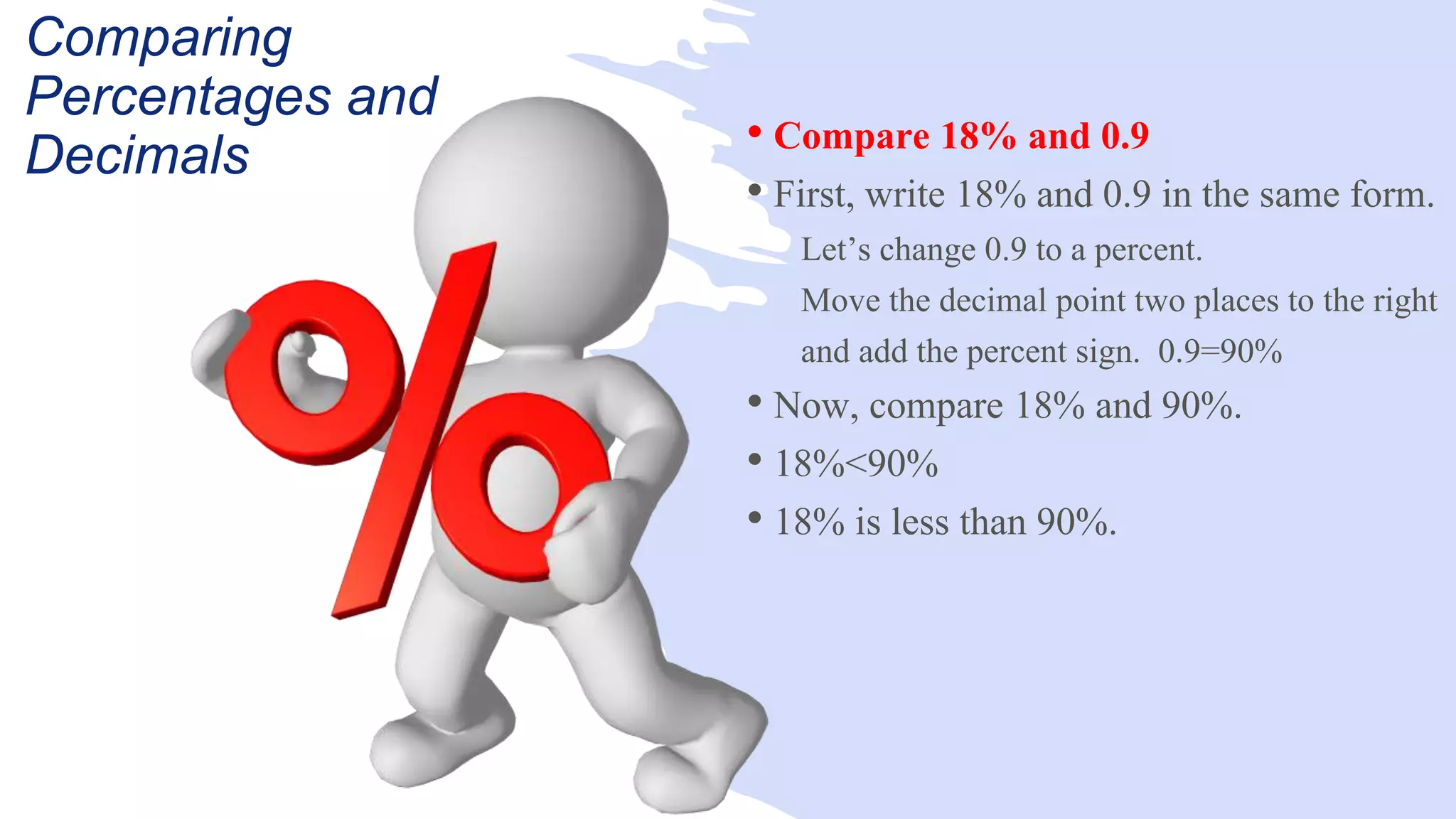 Comparing Percentages and Decimals

• Compare 18% and 0.9

• First, write 18% and 0.9 in the same form.

Let's change 0.9 to a percent.

Move the decimal point two places to the right and add the percent sign. 0.9=90%

• Now, compare 18% and 90%.

• 18%<90%

• 18% is less than 90%.